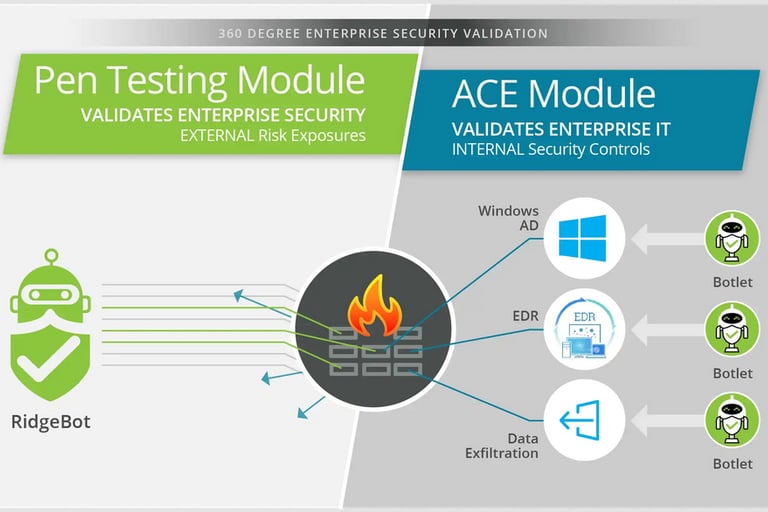 360 DEGREE ENTERPRISE SECURITY VALIDATION

Pen Testing Module
VALIDATES ENTERPRISE SECURITY
EXTERNAL Risk Exposures

ACE Module
VALIDATES ENTERPRISE IT
INTERNAL Security Controls

RidgeBot

Windows AD

EDR

EDR

Data Exfiltration

Botlet

Botlet

Botlet